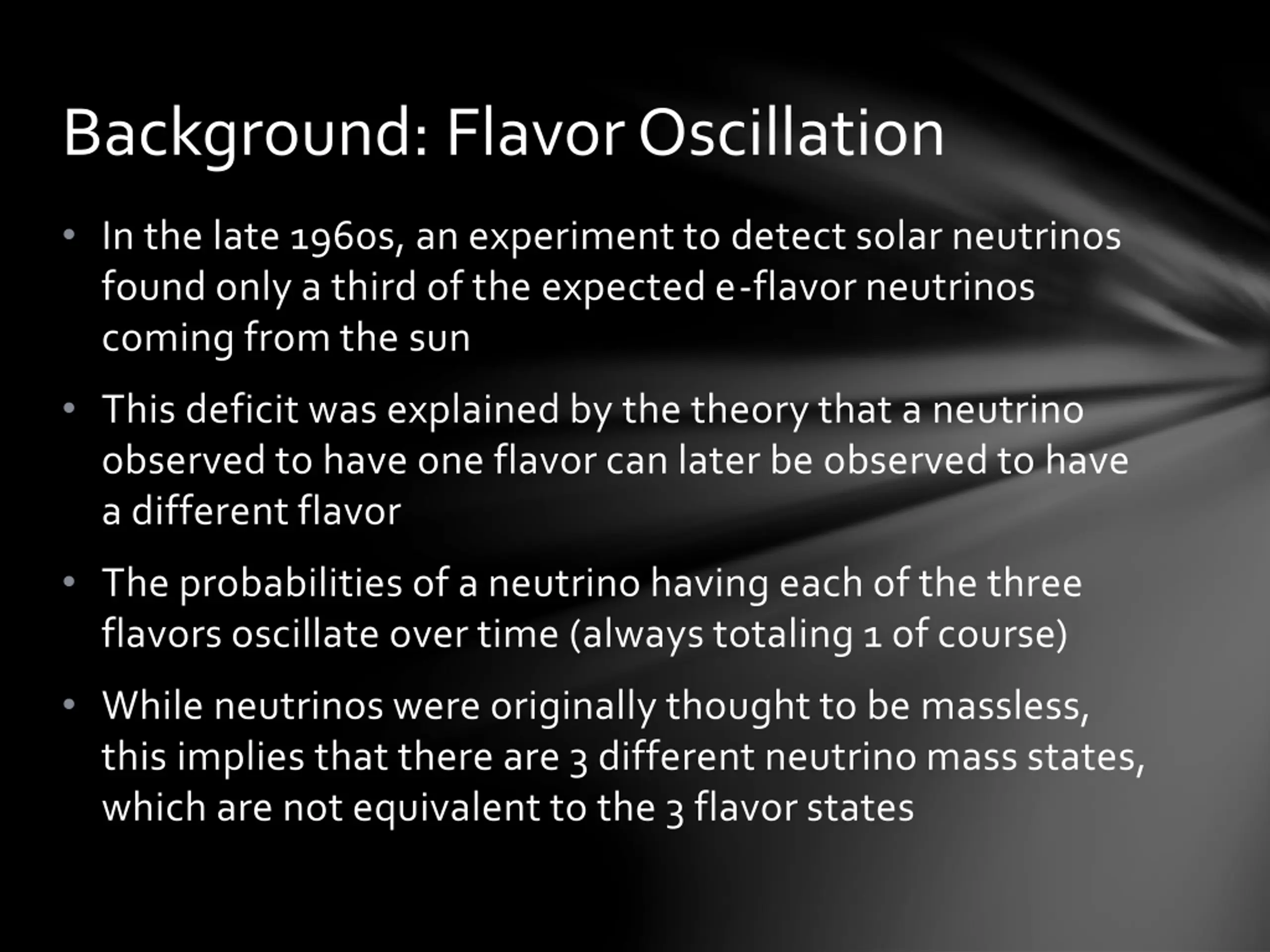 Background: Flavor Oscillation

• In the late 1960s, an experiment to detect solar neutrinos found only a third of the expected e-flavor neutrinos coming from the sun

• This deficit was explained by the theory that a neutrino observed to have one flavor can later be observed to have a different flavor

• The probabilities of a neutrino having each of the three flavors oscillate over time (always totaling 1 of course)

• While neutrinos were originally thought to be massless, this implies that there are 3 different neutrino mass states, which are not equivalent to the 3 flavor states